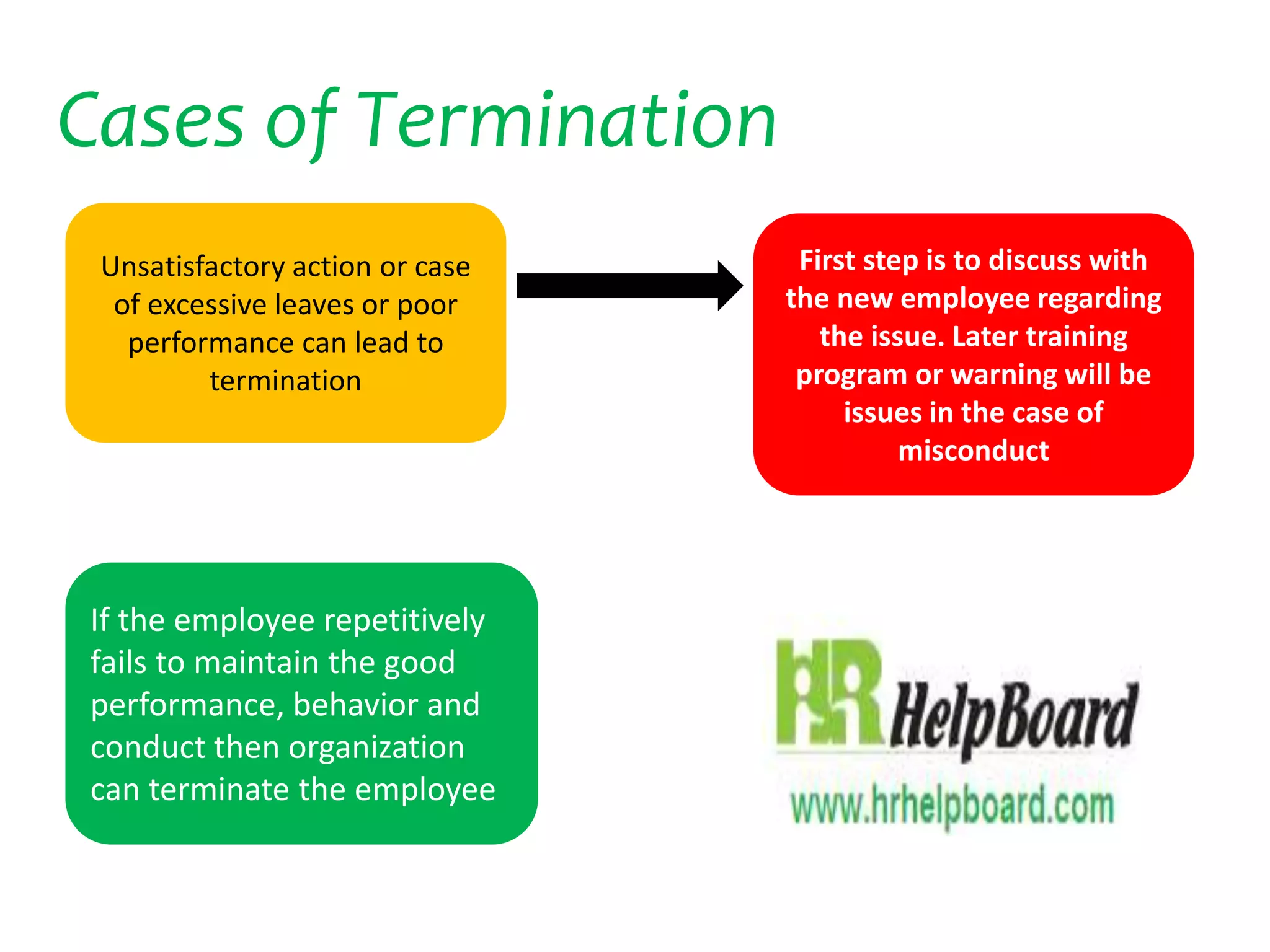 Cases of Termination

Unsatisfactory action or case of excessive leaves or poor performance can lead to termination

First step is to discuss with the new employee regarding the issue. Later training program or warning will be issues in the case of misconduct

If the employee repetitively fails to maintain the good performance, behavior and conduct then organization can terminate the employee

HR HelpBoard
www.hrhelpboard.com